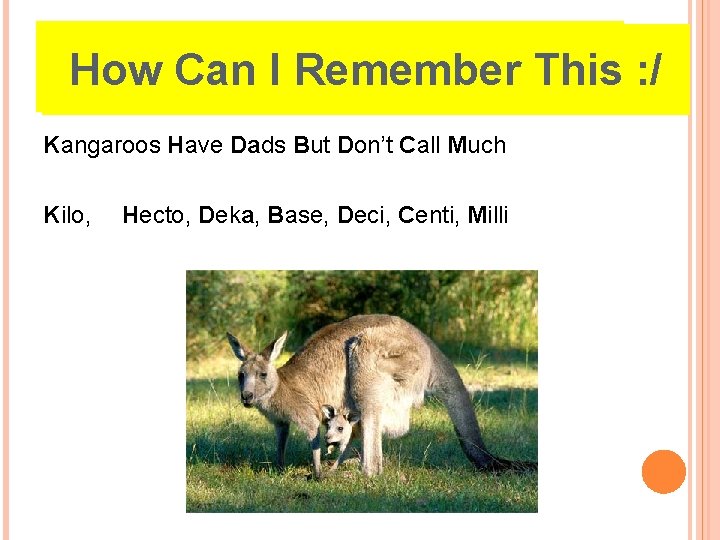 How Can I Remember This :/

Kangaroos Have Dads But Don't Call Much

Kilo, Hecto, Deka, Base, Deci, Centi, Milli